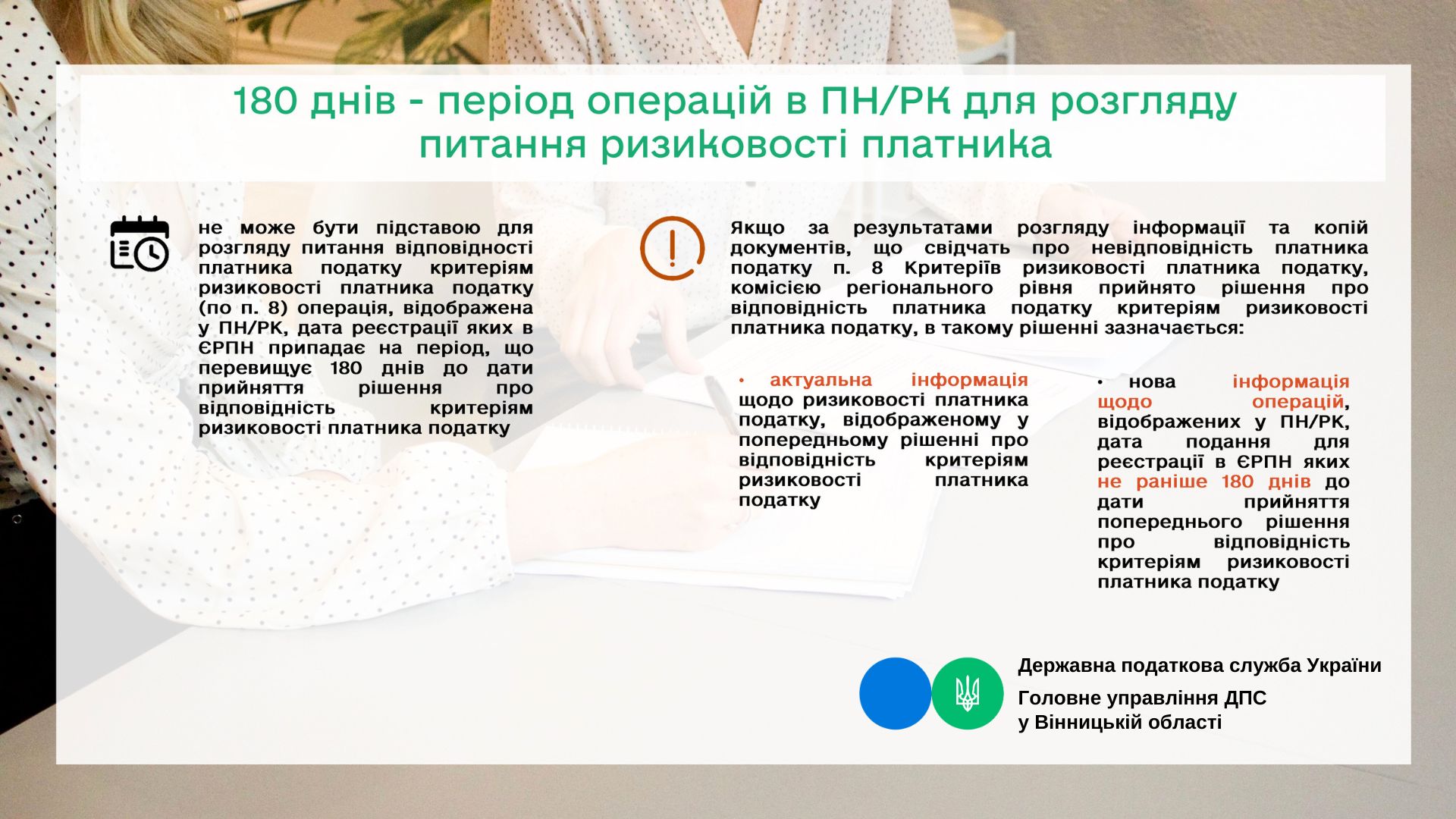 180 днів - період операцій в ПН/РК для розгляду питання ризиковості платника

не може бути підставою для розгляду питання відповідності платника податку критеріям ризиковості платника податку (по п. 8) операція, відображена у ПН/РК, дата реєстрації яких в ЄРПН припадає на період, що перевищує 180 днів до дати прийняття рішення про відповідність критеріям ризиковості платника податку

Якщо за результатами розгляду інформації та копій документів, що свідчать про невідповідність платника податку п. 8 Критеріїв ризиковості платника податку, комісією регіонального рівня прийнято рішення про відповідність платника податку критеріям ризиковості платника податку, в такому рішенні зазначається:

• актуальна інформація щодо ризиковості платника податку, відображеному у попередньому рішенні про відповідність критеріям ризиковості платника податку

• нова інформація щодо операцій, відображених у ПН/РК, дата подання для реєстрації в ЄРПН яких не раніше 180 днів до дати прийняття попереднього рішення про відповідність критеріям ризиковості платника податку

Державна податкова служба України

Головне управління ДПС у Вінницькій області